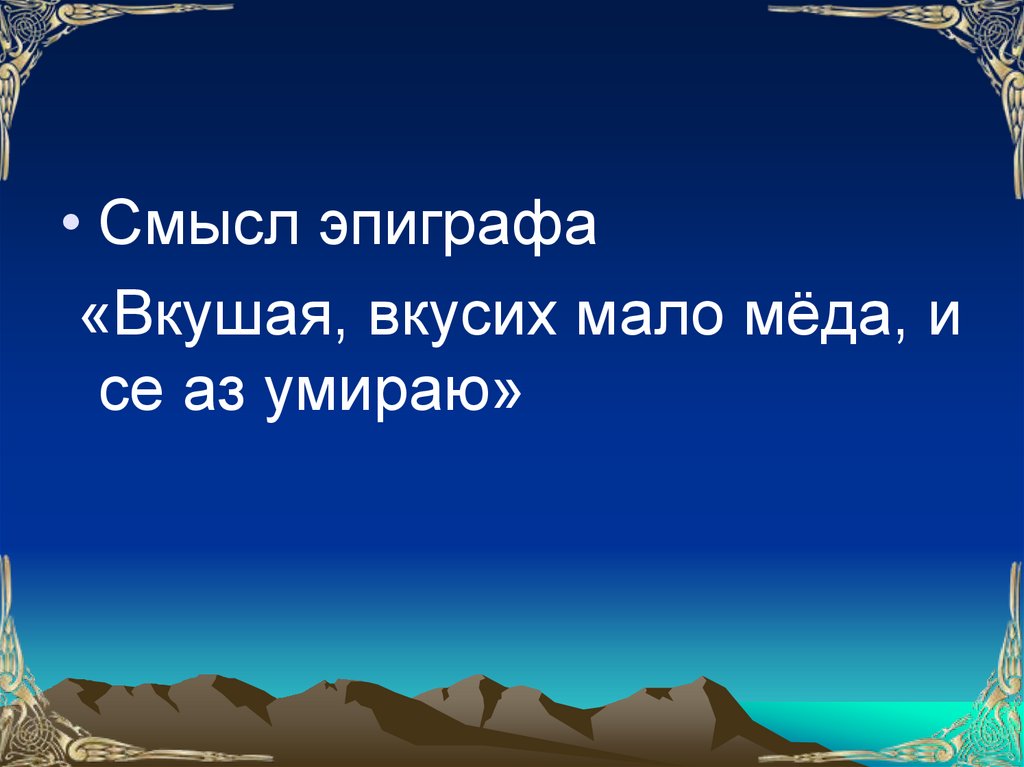 • Смысл эпиграфа

«Вкушая, вкусих мало мёда, и се аз умираю»